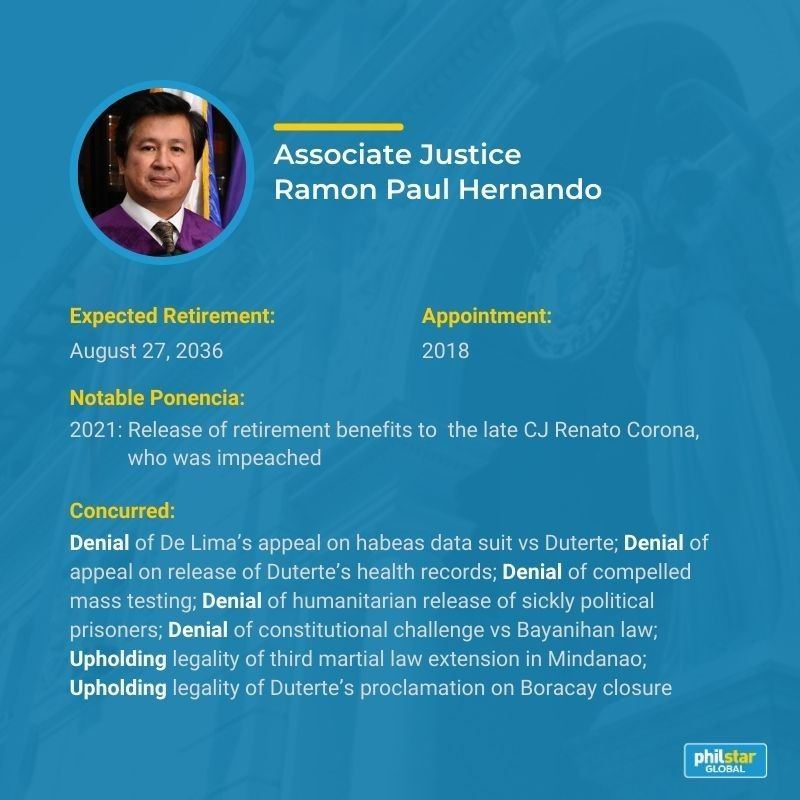 Associate Justice
Ramon Paul Hernando

Expected Retirement:
August 27, 2036

Appointment:
2018

Notable Ponencia:
2021: Release of retirement benefits to the late CJ Renato Corona, who was impeached

Concurred:
Denial of De Lima's appeal on habeas data suit vs Duterte; Denial of appeal on release of Duterte's health records; Denial of compelled mass testing; Denial of humanitarian release of sickly political prisoners; Denial of constitutional challenge vs Bayanihan law; Upholding legality of third martial law extension in Mindanao; Upholding legality of Duterte's proclamation on Boracay closure

philstar GLOBAL